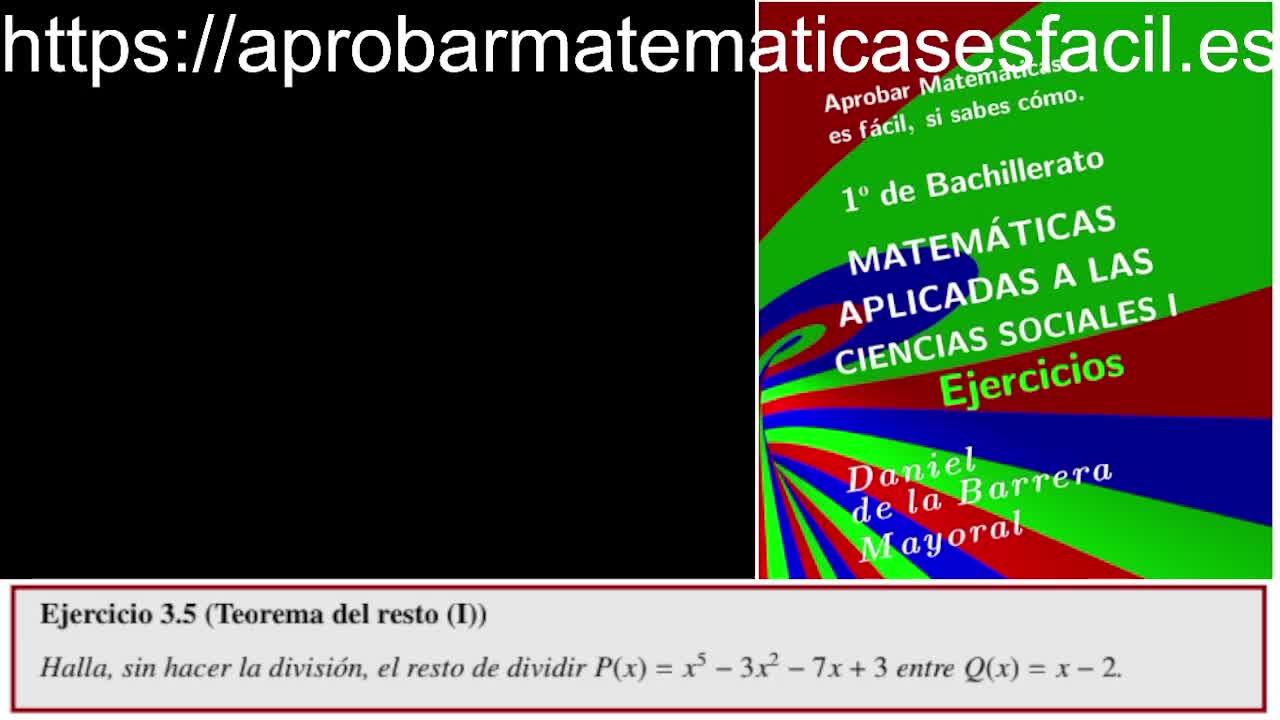 https://aprobarmatematicasesfacil.es

Aprobar Matemáticas es fácil, si sabes cómo.

1º de Bachillerato

MATEMÁTICAS APLICADAS A LAS CIENCIAS SOCIALES I

Ejercicios

Daniel de la Barrera Mayoral

Ejercicio 3.5 (Teorema del resto (I))

Halla, sin hacer la división, el resto de dividir $P(x) = x^5 - 3x^2 - 7x + 3$ entre $Q(x) = x - 2$.